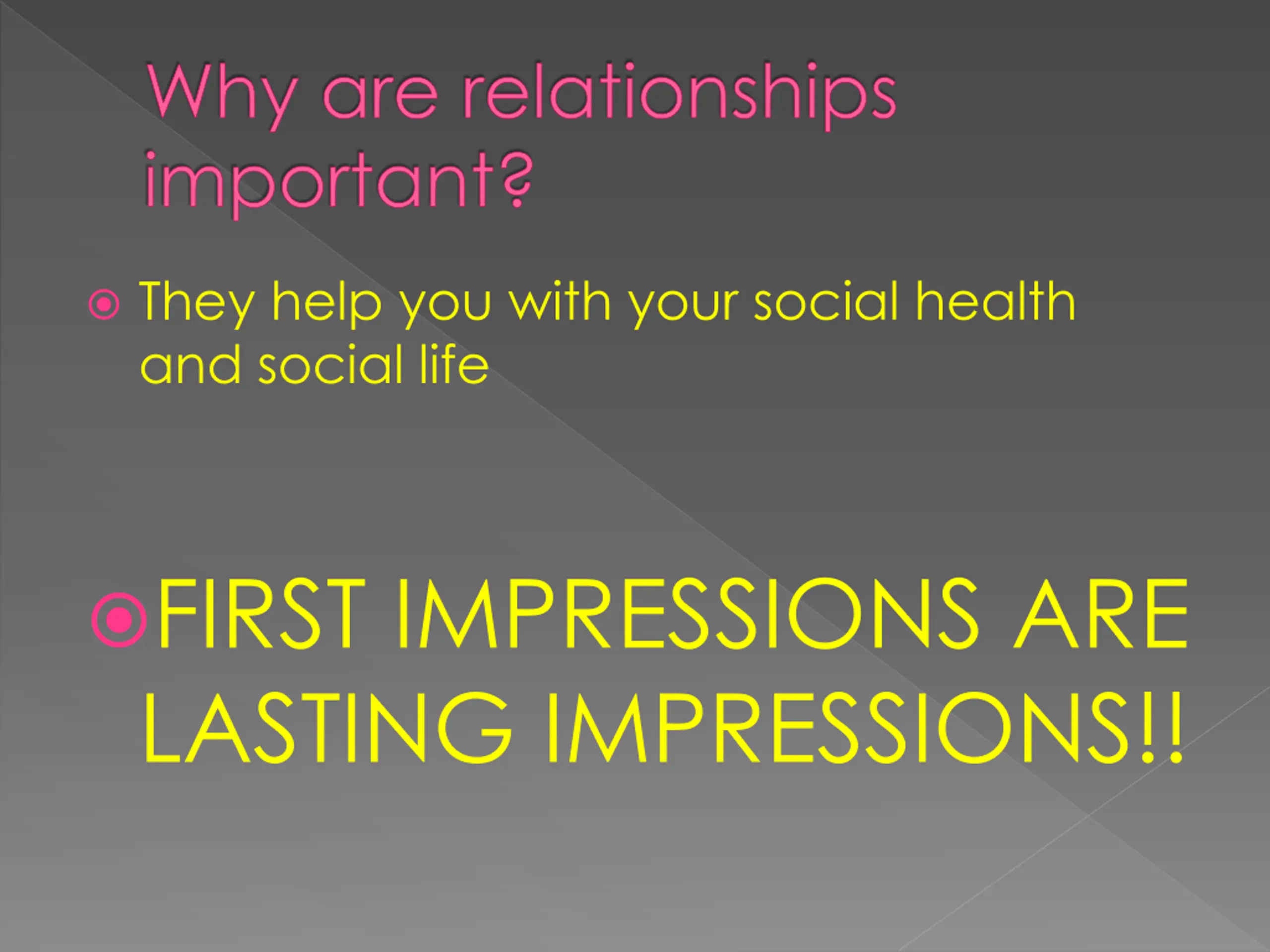 Why are relationships important?

They help you with your social health and social life

FIRST IMPRESSIONS ARE LASTING IMPRESSIONS!!